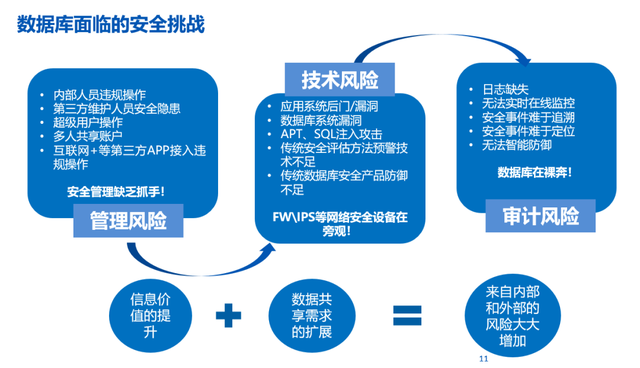 数据库面临的安全挑战

• 内部人员违规操作
• 第三方维护人员安全隐患
• 超级用户操作
• 多人共享账户
• 互联网+等第三方APP接入违规操作

安全管理缺乏抓手！

管理风险

技术风险

• 应用系统后门/漏洞
• 数据库系统漏洞
• APT、SQL注入攻击
• 传统安全评估方法预警技术不足
• 传统数据库安全产品防御不足

FW\IPS等网络安全设备在旁观！

• 日志缺失
• 无法实时在线监控
• 安全事件难于追溯
• 安全事件难于定位
• 无法智能防御

数据库在裸奔！

审计风险

信息价值的提升

+

数据共享需求的扩展

=

来自内部和外部的风险大大增加

11